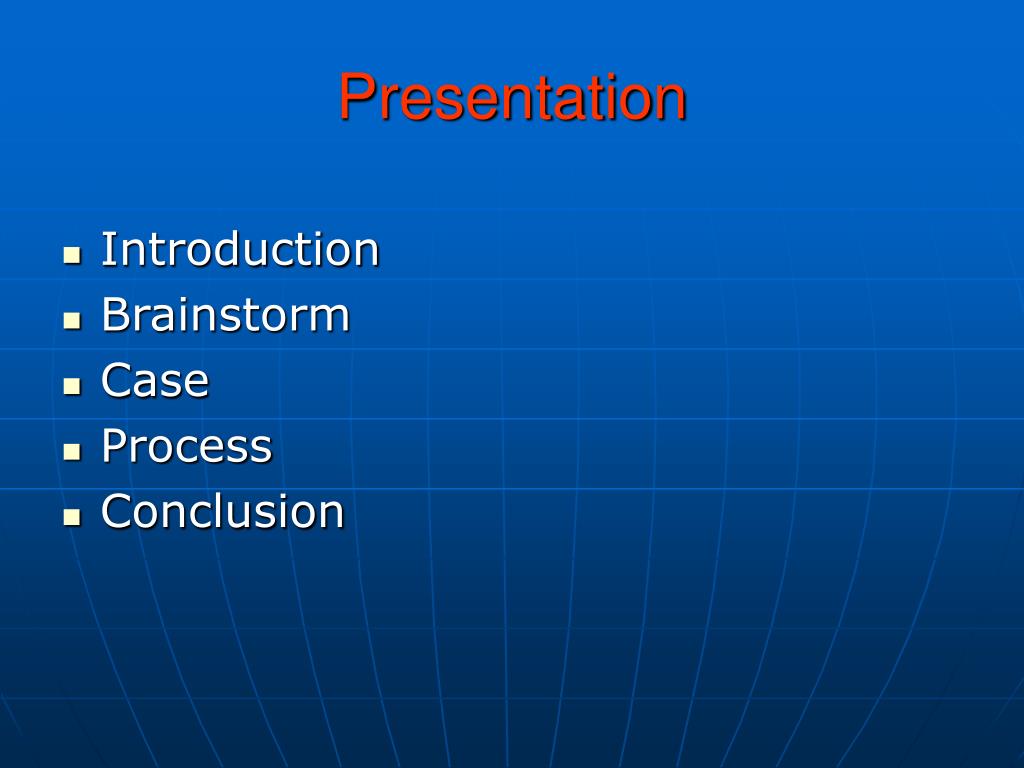 Presentation

- Introduction
- Brainstorm
- Case
- Process
- Conclusion